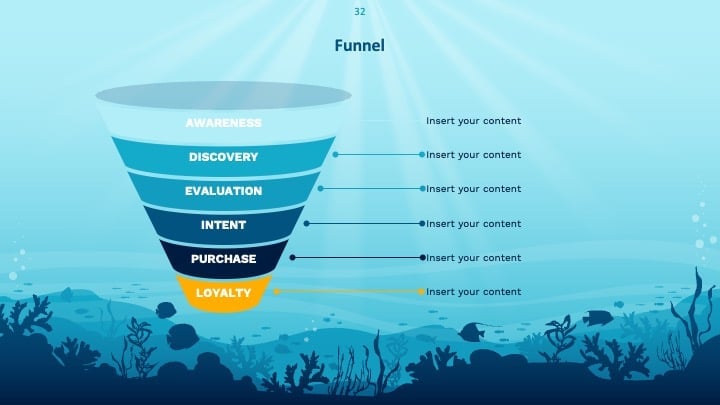 32

Funnel

AWARENESS
DISCOVERY
EVALUATION
INTENT
PURCHASE
LOYALTY

Insert your content
Insert your content
Insert your content
Insert your content
Insert your content
Insert your content